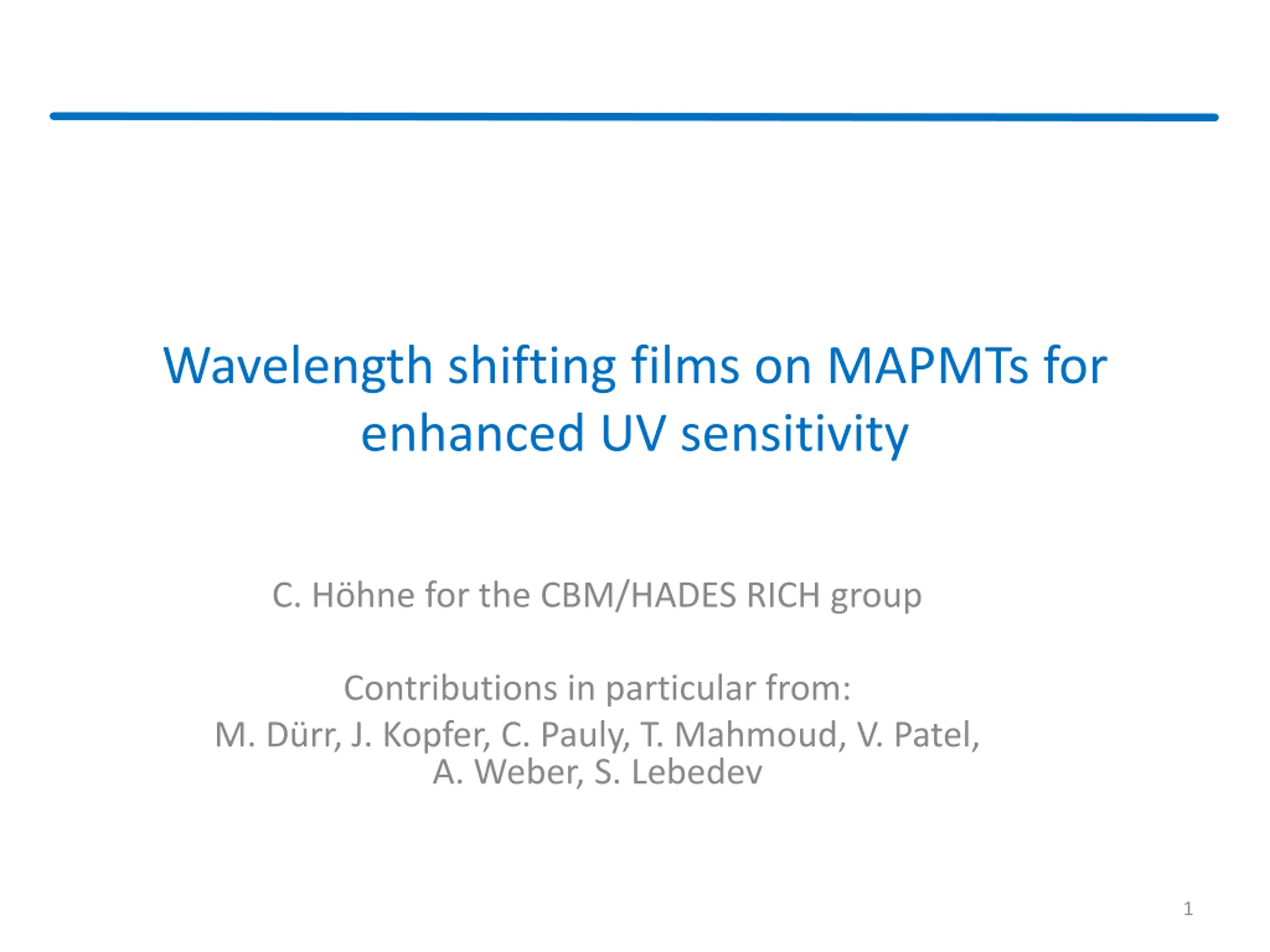 Wavelength shifting films on MAPMTs for enhanced UV sensitivity

C. Höhne for the CBM/HADES RICH group

Contributions in particular from:
M. Dürr, J. Kopfer, C. Pauly, T. Mahmoud, V. Patel, A. Weber, S. Lebedev

1